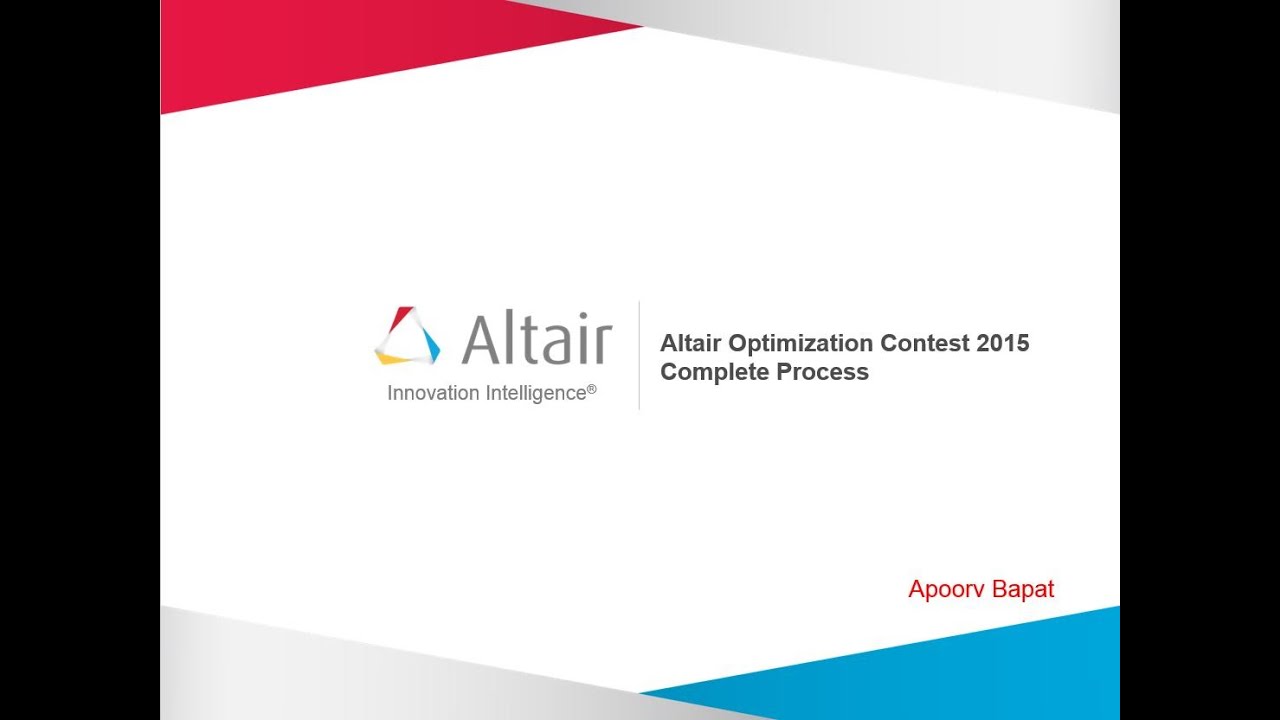 Altair
Innovation Intelligence®

Altair Optimization Contest 2015
Complete Process

Apoorv Bapat